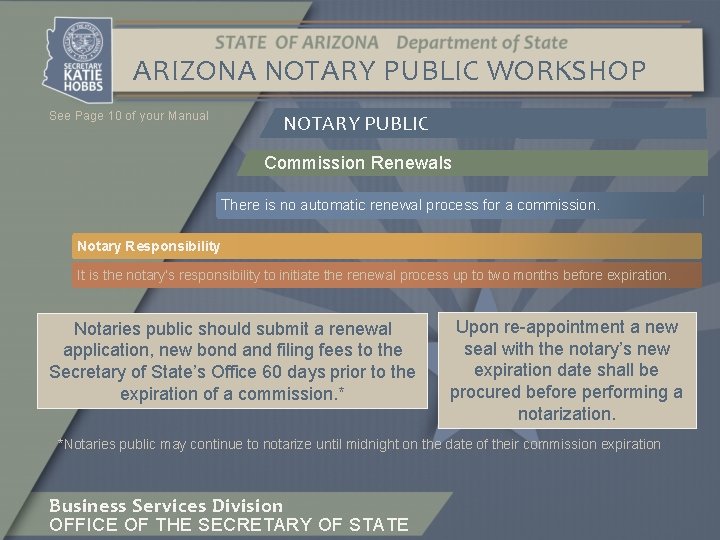 SECRETARY KATIE HOBBS

STATE OF ARIZONA Department of State

ARIZONA NOTARY PUBLIC WORKSHOP

See Page 10 of your Manual

NOTARY PUBLIC

Commission Renewals

There is no automatic renewal process for a commission.

Notary Responsibility

It is the notary's responsibility to initiate the renewal process up to two months before expiration.

Notaries public should submit a renewal application, new bond and filing fees to the Secretary of State's Office 60 days prior to the expiration of a commission.*

Upon re-appointment a new seal with the notary's new expiration date shall be procured before performing a notarization.

*Notaries public may continue to notarize until midnight on the date of their commission expiration

Business Services Division
OFFICE OF THE SECRETARY OF STATE